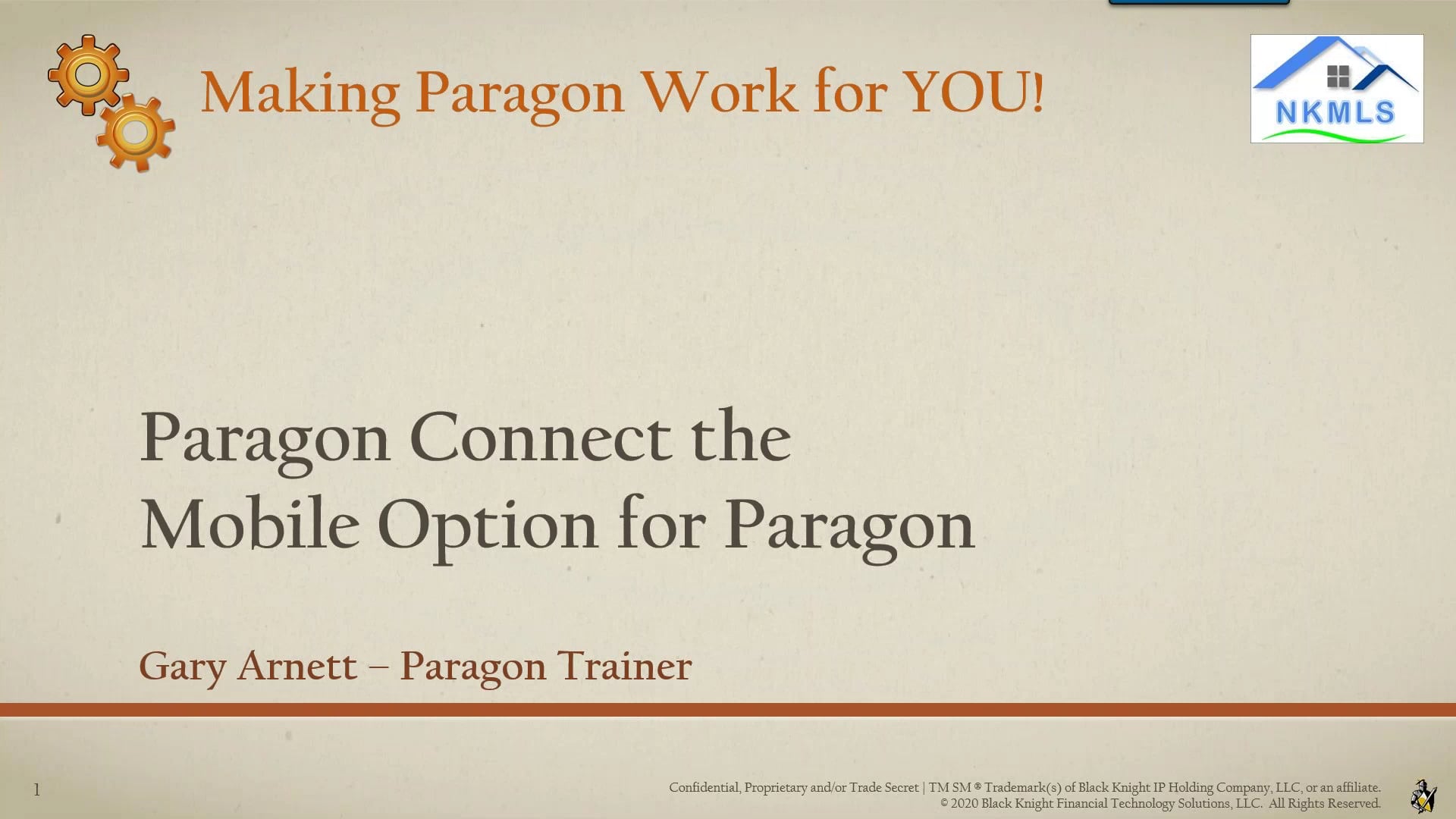 Making Paragon Work for YOU!

NKMLS

Paragon Connect the Mobile Option for Paragon

Gary Arnett – Paragon Trainer

1

Confidential, Proprietary and/or Trade Secret | TM SM ® Trademark(s) of Black Knight IP Holding Company, LLC, or an affiliate. © 2020 Black Knight Financial Technology Solutions, LLC. All Rights Reserved.